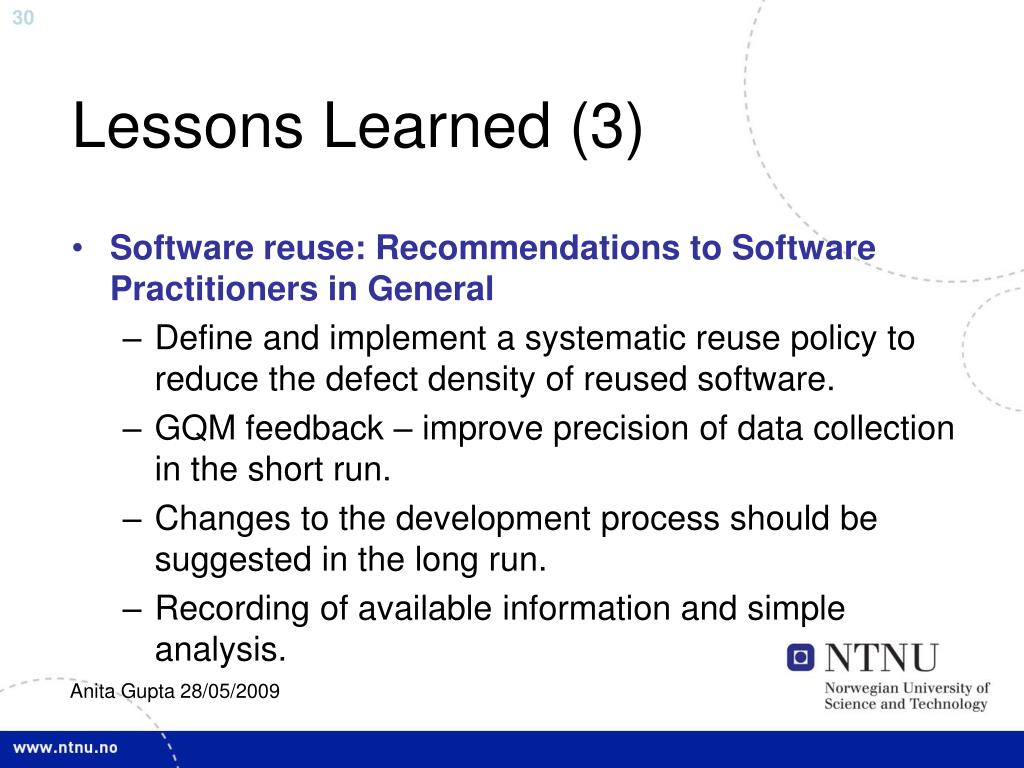 30

Lessons Learned (3)

• Software reuse: Recommendations to Software Practitioners in General
– Define and implement a systematic reuse policy to reduce the defect density of reused software.
– GQM feedback – improve precision of data collection in the short run.
– Changes to the development process should be suggested in the long run.
– Recording of available information and simple analysis.

Anita Gupta 28/05/2009

NTNU
Norwegian University of Science and Technology

www.ntnu.no